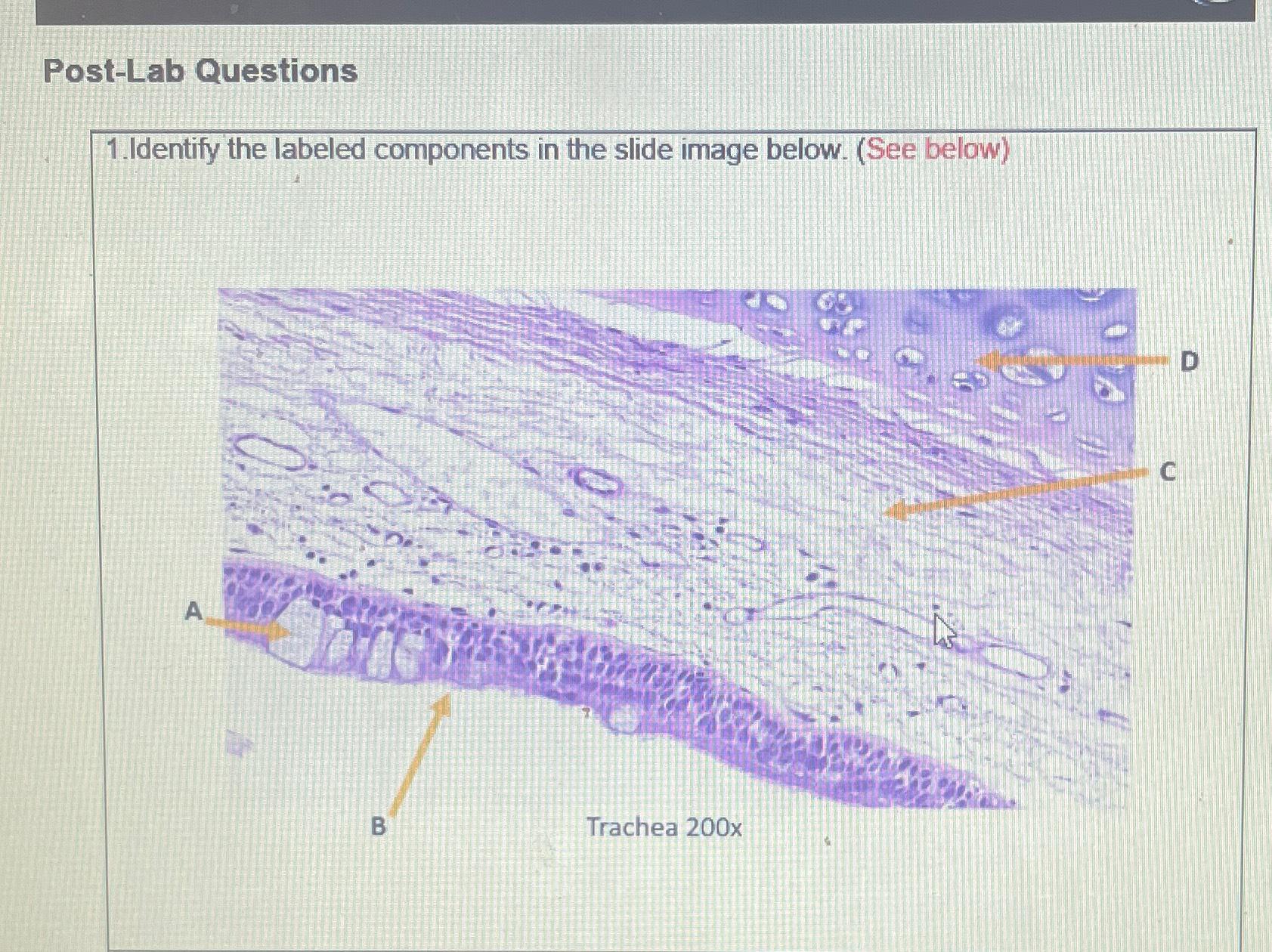 Post-Lab Questions

1.Identify the labeled components in the slide image below. (See below)

D

C

A

B

Trachea 200x